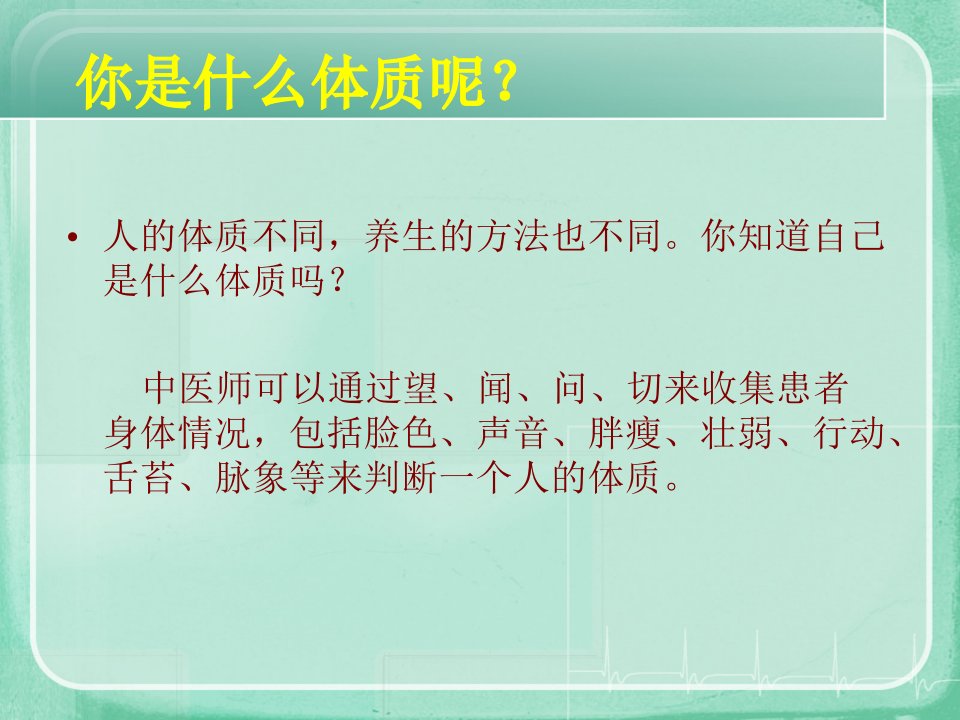 你是什么体质呢？

• 人的体质不同，养生的方法也不同。你知道自己是什么体质吗？

中医师可以通过望、闻、问、切来收集患者身体情况，包括脸色、声音、胖瘦、壮弱、行动、舌苔、脉象等来判断一个人的体质。